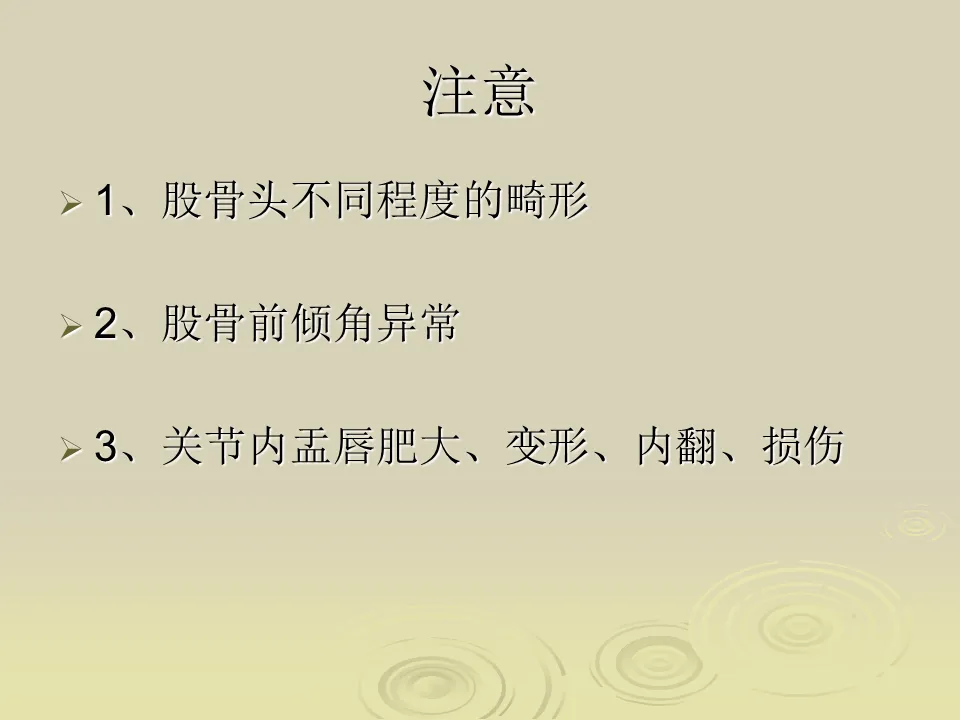 注意

➢ 1、股骨头不同程度的畸形

➢ 2、股骨前倾角异常

➢ 3、关节内盂唇肥大、变形、内翻、损伤